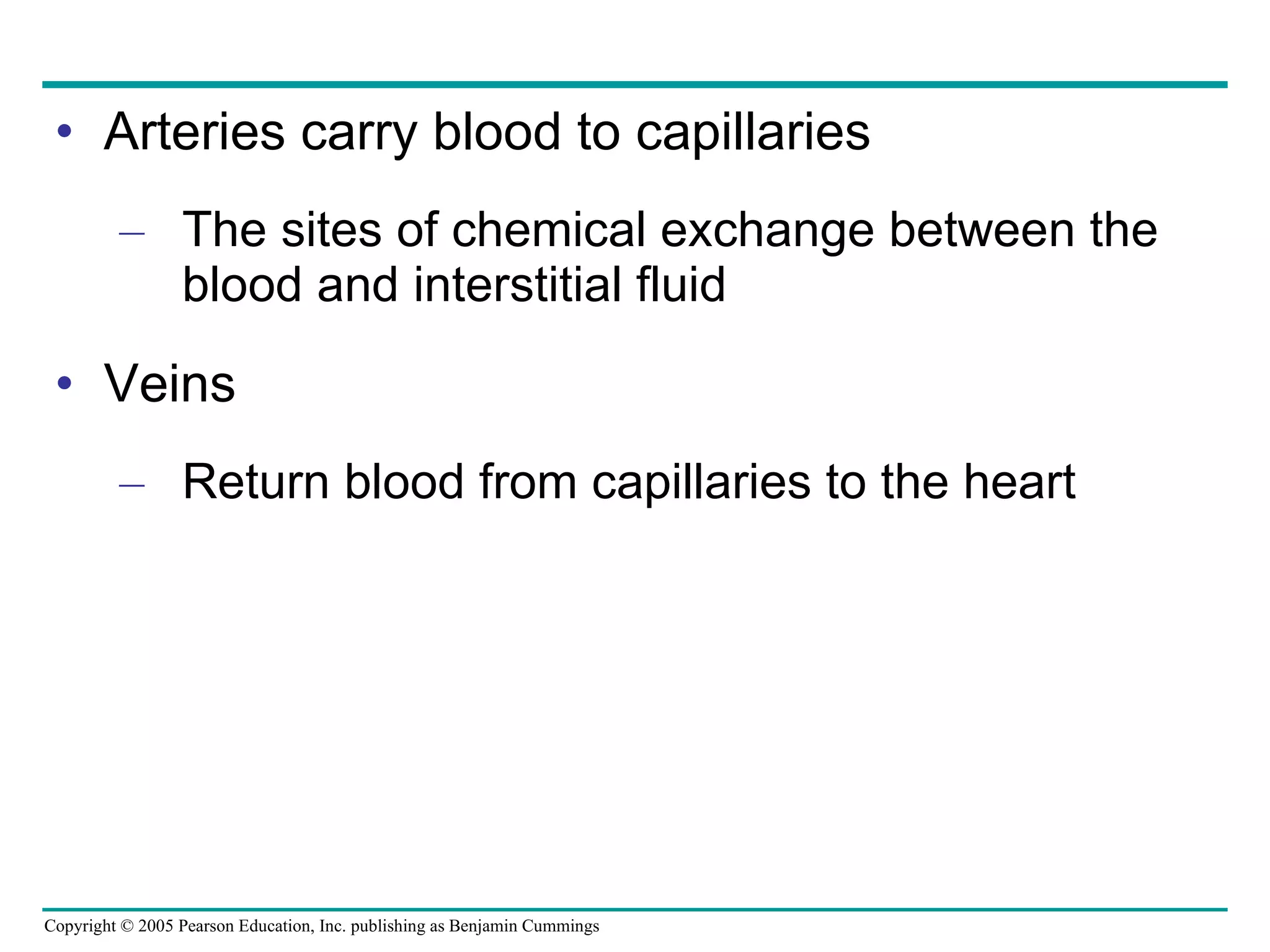 • Arteries carry blood to capillaries

– The sites of chemical exchange between the blood and interstitial fluid

• Veins

– Return blood from capillaries to the heart

Copyright © 2005 Pearson Education, Inc. publishing as Benjamin Cummings